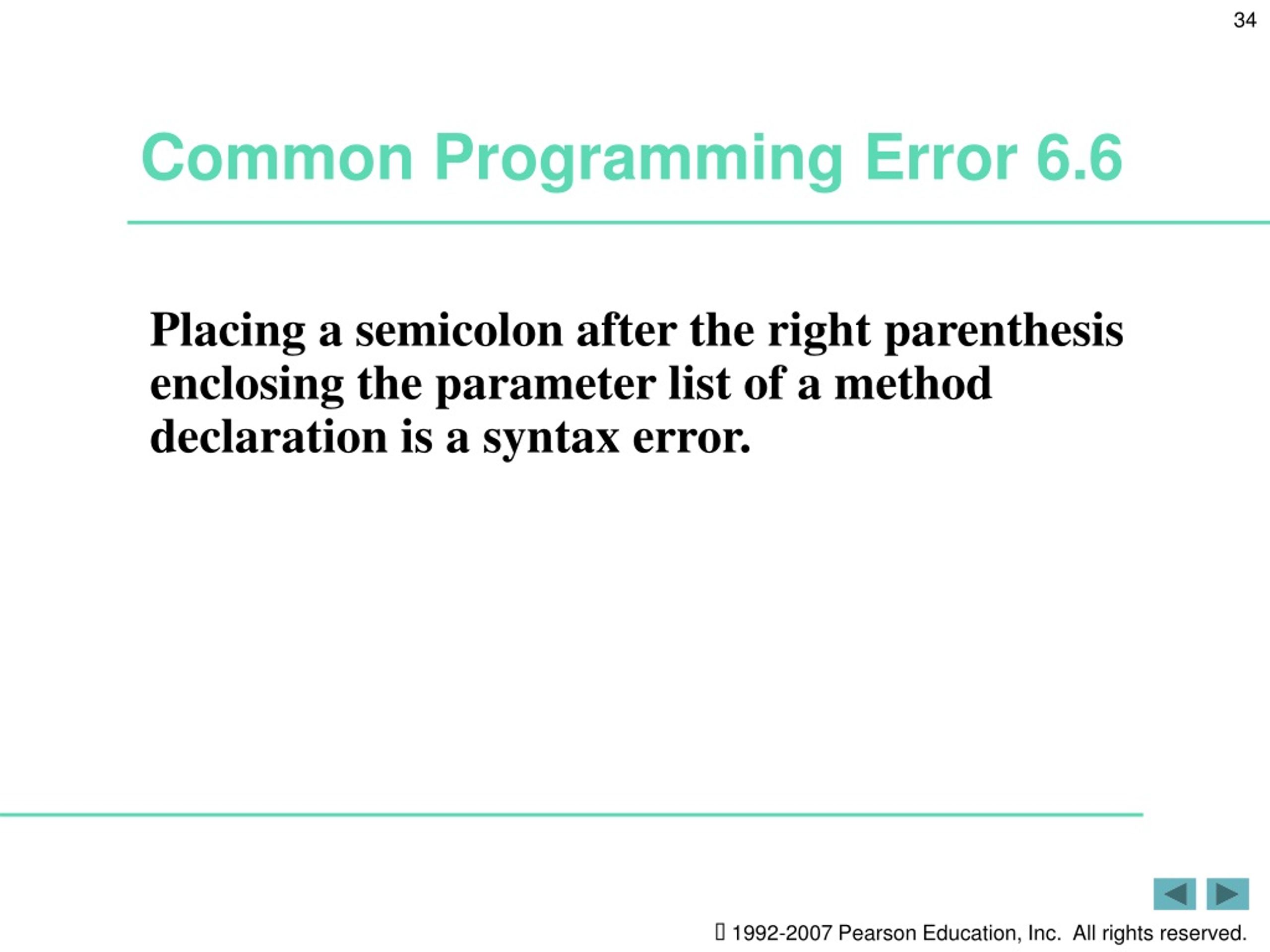 34

Common Programming Error 6.6

Placing a semicolon after the right parenthesis enclosing the parameter list of a method declaration is a syntax error.

 1992-2007 Pearson Education, Inc. All rights reserved.